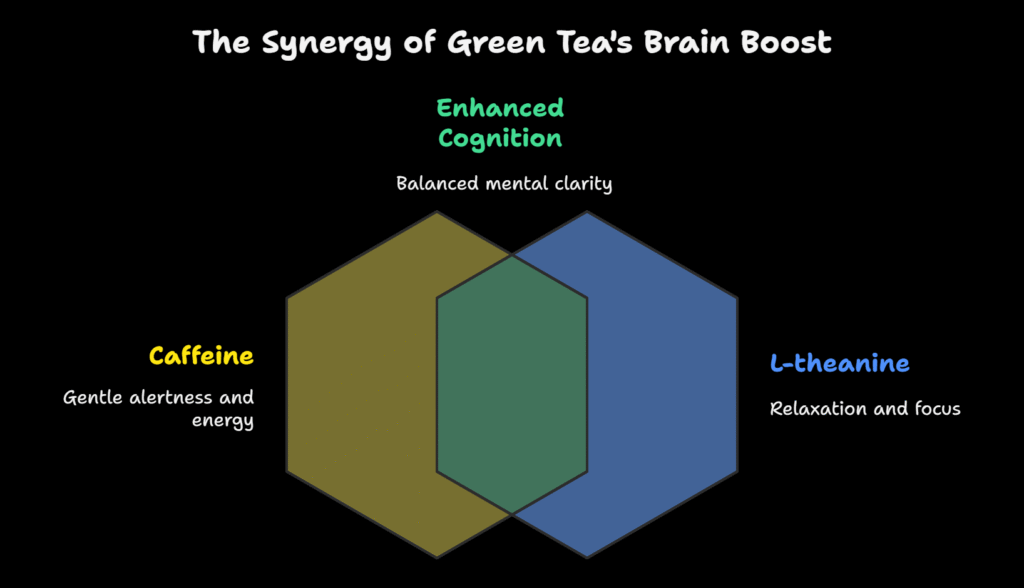 The Synergy of Green Tea's Brain Boost

Enhanced Cognition

Balanced mental clarity

Caffeine

Gentle alertness and energy

L-theanine

Relaxation and focus